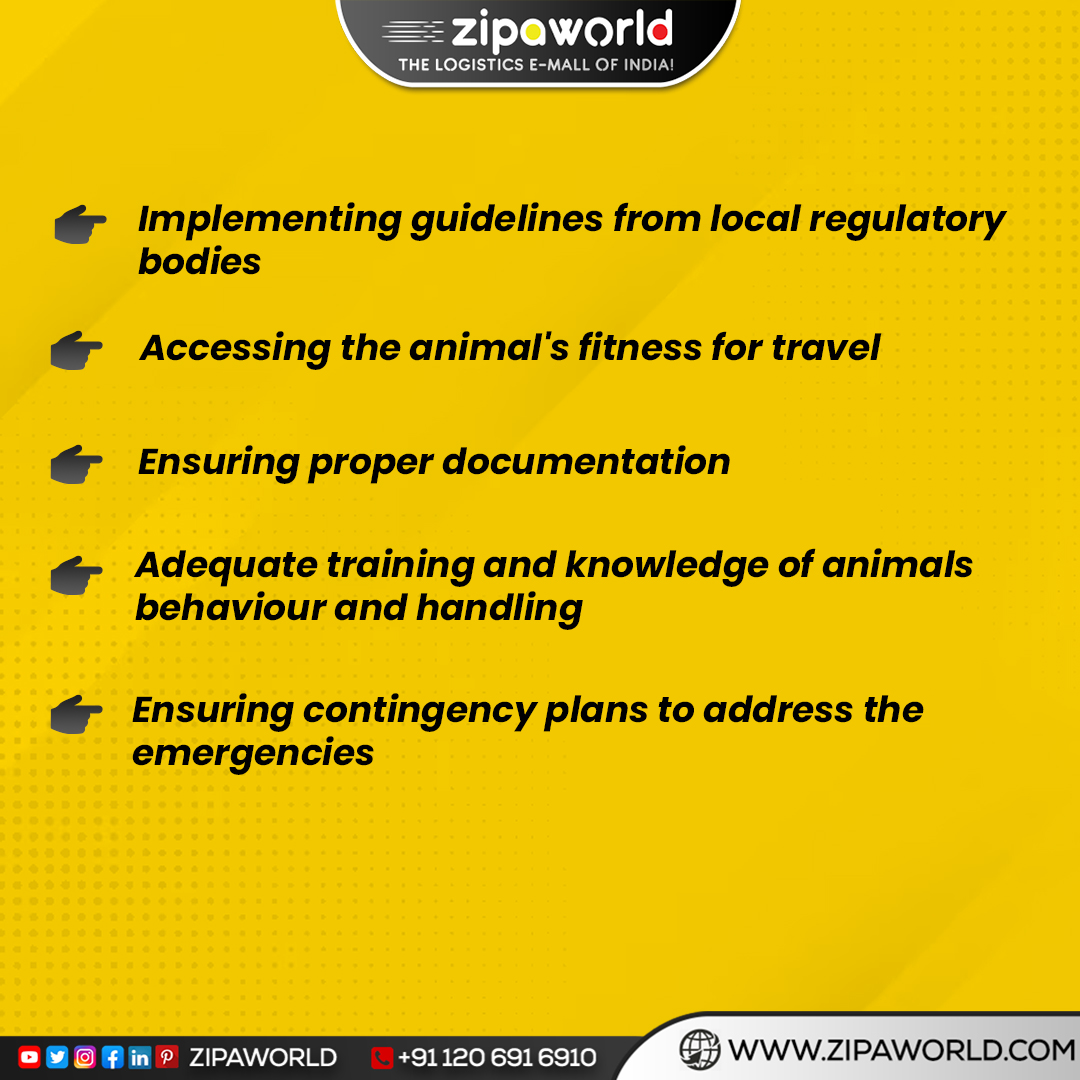 zipaworld
THE LOGISTICS E-MALL OF INDIA!

Implementing guidelines from local regulatory bodies

Accessing the animal's fitness for travel

Ensuring proper documentation

Adequate training and knowledge of animals behaviour and handling

Ensuring contingency plans to address the emergencies

ZIPAWORLD +91 120 691 6910 WWW.ZIPAWORLD.COM